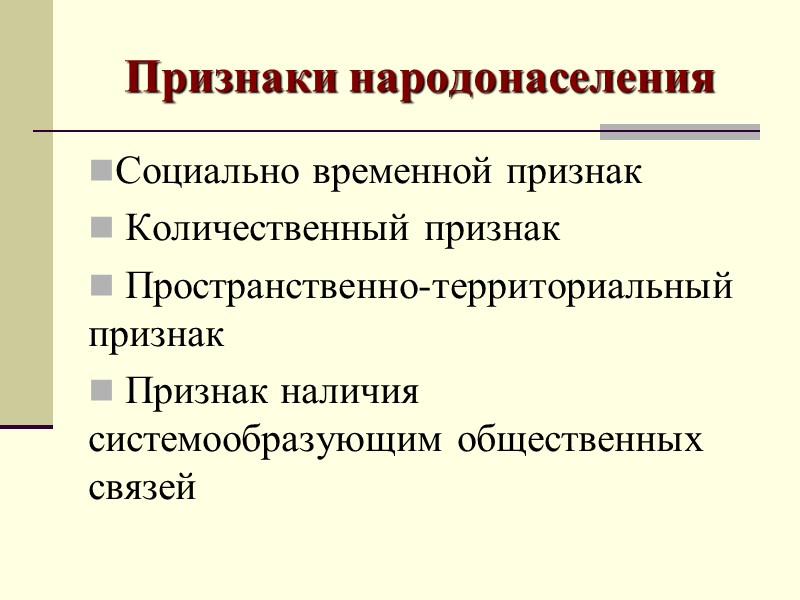 Признаки народонаселения

Социально временной признак

Количественный признак

Пространственно-территориальный признак

Признак наличия системообразующим общественных связей